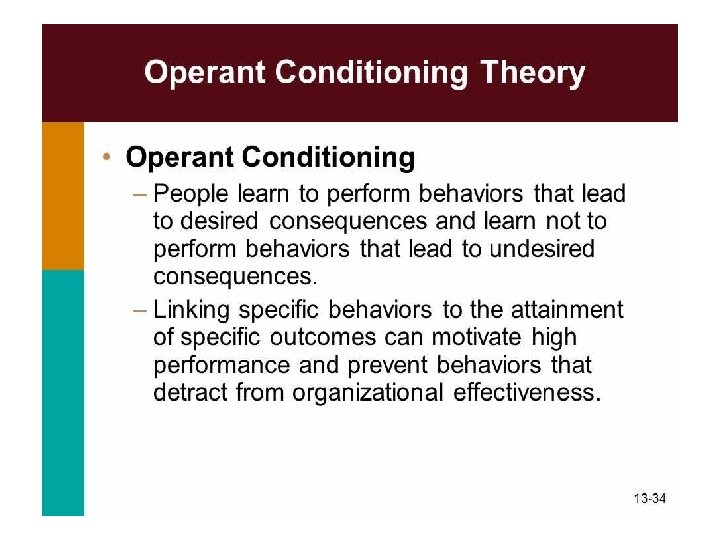 Operant Conditioning Theory

• Operant Conditioning

– People learn to perform behaviors that lead to desired consequences and learn not to perform behaviors that lead to undesired consequences.

– Linking specific behaviors to the attainment of specific outcomes can motivate high performance and prevent behaviors that detract from organizational effectiveness.

13-34